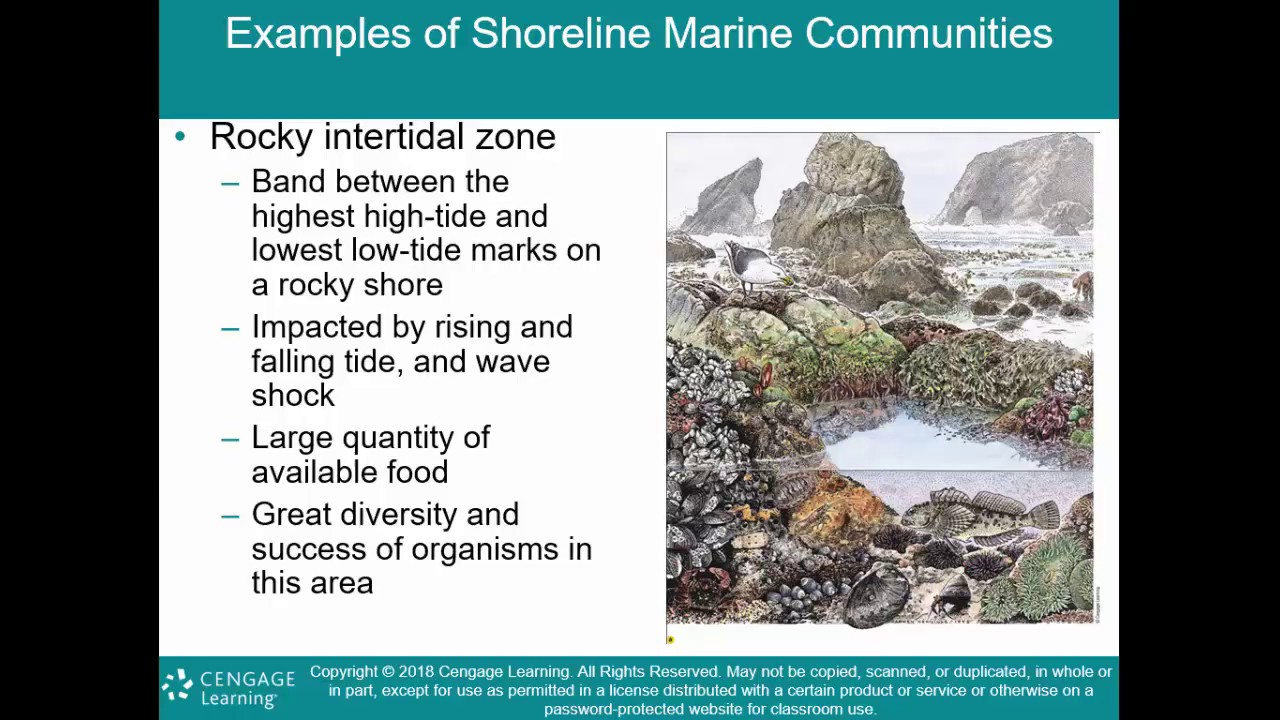 Examples of Shoreline Marine Communities

• Rocky intertidal zone
– Band between the highest high-tide and lowest low-tide marks on a rocky shore
– Impacted by rising and falling tide, and wave shock
– Large quantity of available food
– Great diversity and success of organisms in this area

CENGAGE Learning

Copyright © 2018 Cengage Learning. All Rights Reserved. May not be copied, scanned, or duplicated, in whole or in part, except for use as permitted in a license distributed with a certain product or service or otherwise on a password-protected website for classroom use.